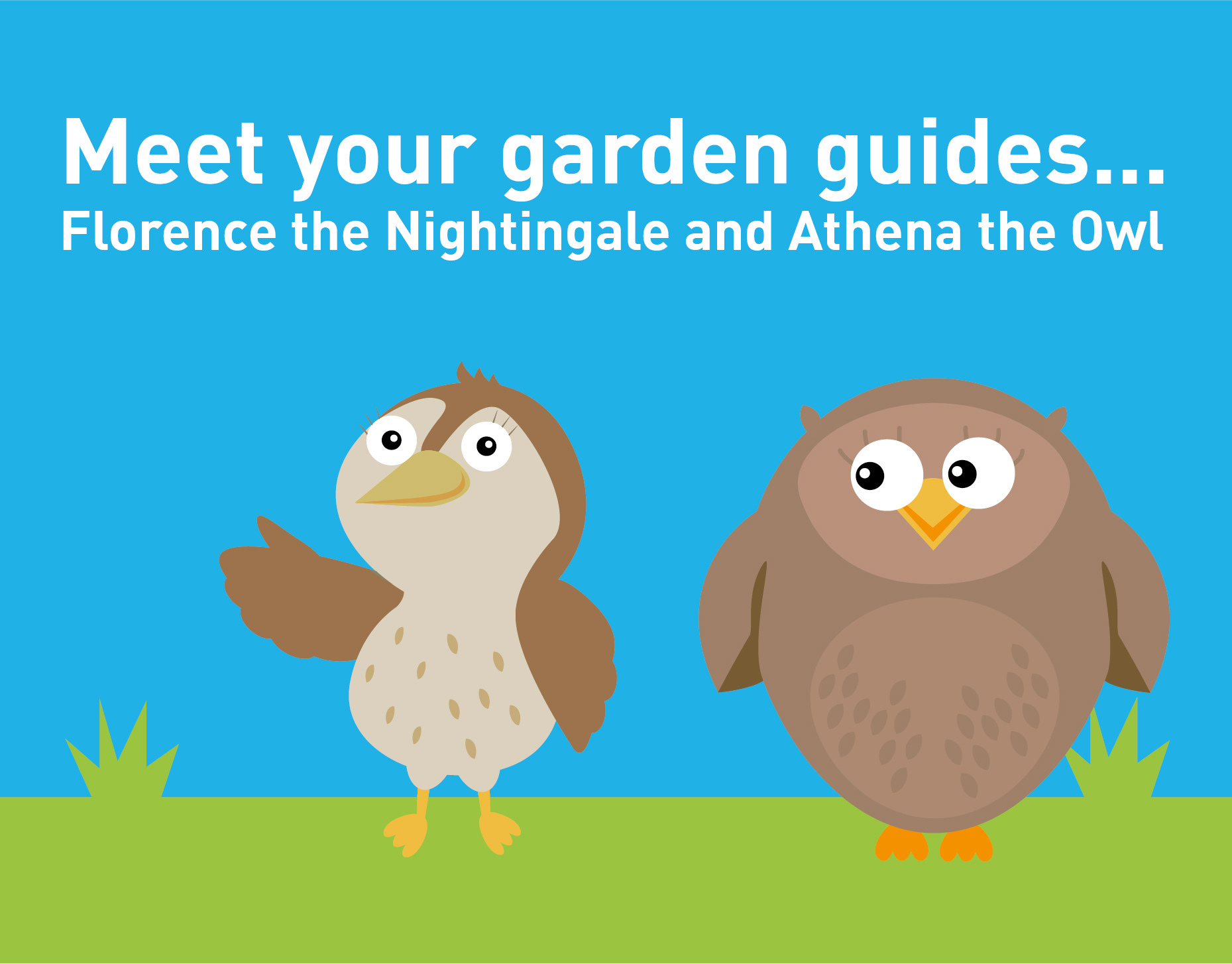 Meet your garden guides...
Florence the Nightingale and Athena the Owl